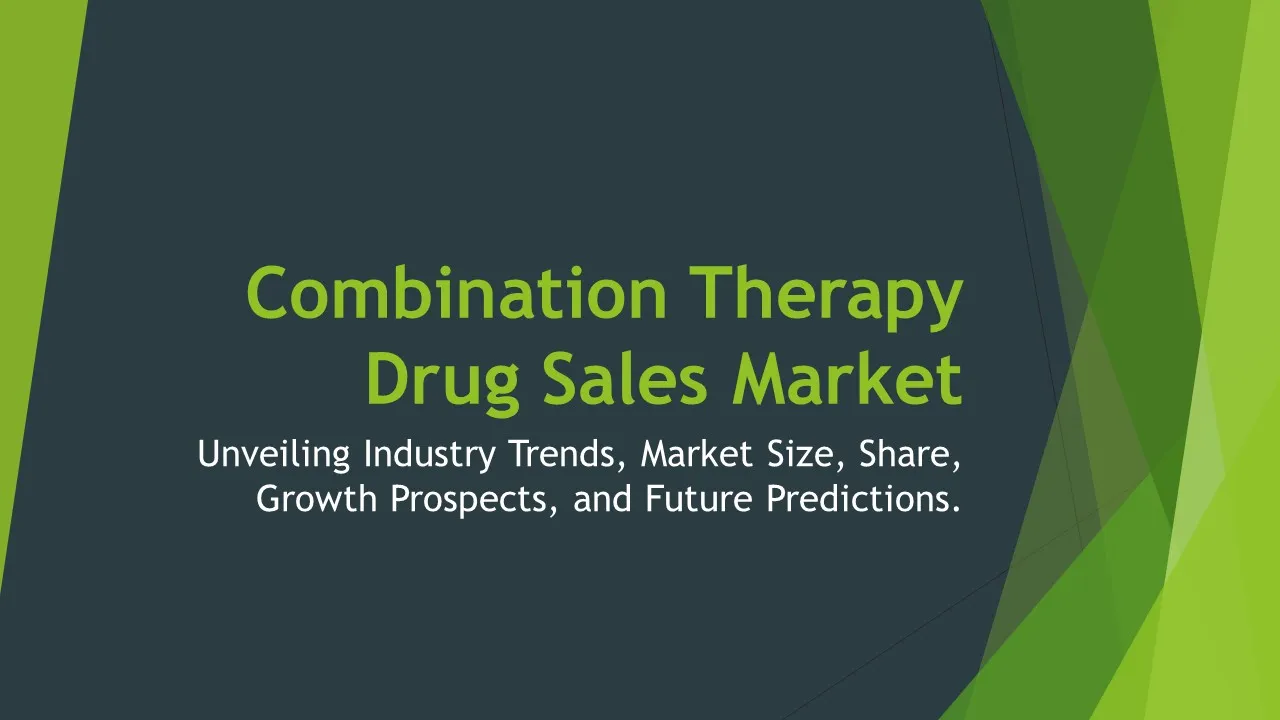 Combination Therapy Drug Sales Market

Unveiling Industry Trends, Market Size, Share, Growth Prospects, and Future Predictions.